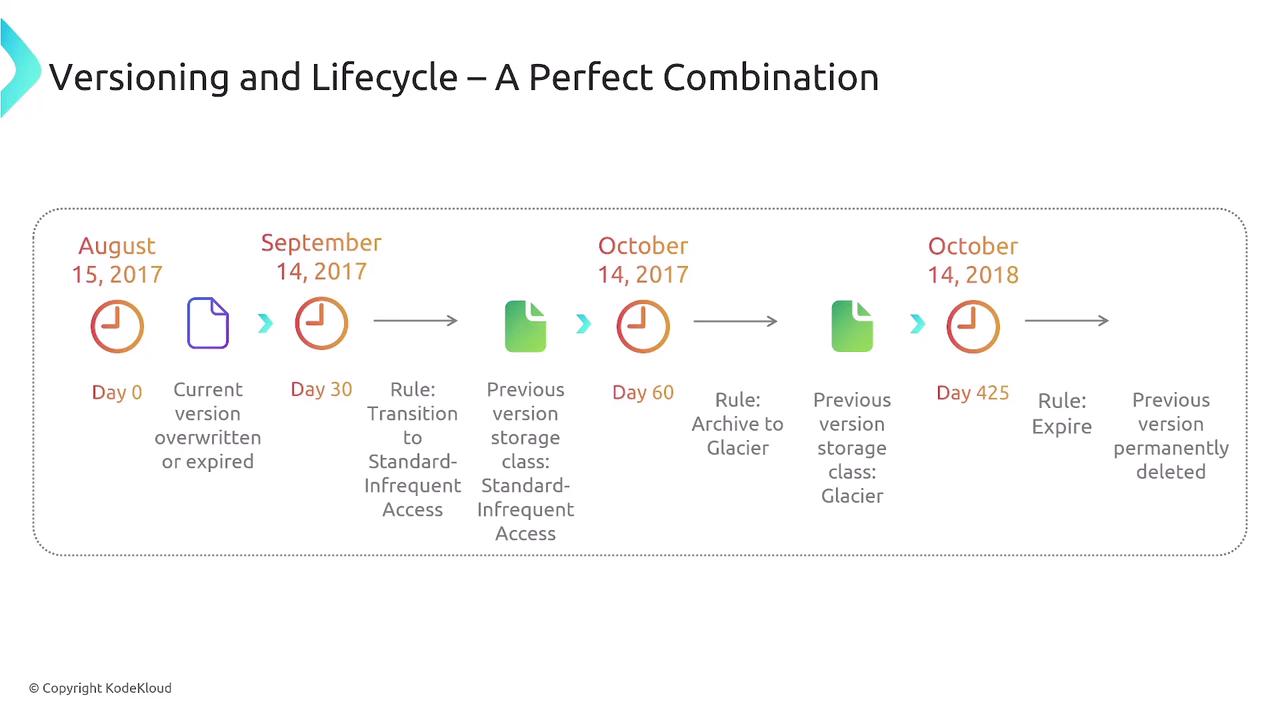 Versioning and Lifecycle – A Perfect Combination

August 15, 2017

Day 0

Current version overwritten or expired

September 14, 2017

Day 30

Rule: Transition to Standard-Infrequent Access

Previous version storage class: Standard-Infrequent Access

October 14, 2017

Day 60

Rule: Archive to Glacier

Previous version storage class: Glacier

October 14, 2018

Day 425

Rule: Expire

Previous version permanently deleted

© Copyright KodeKloud